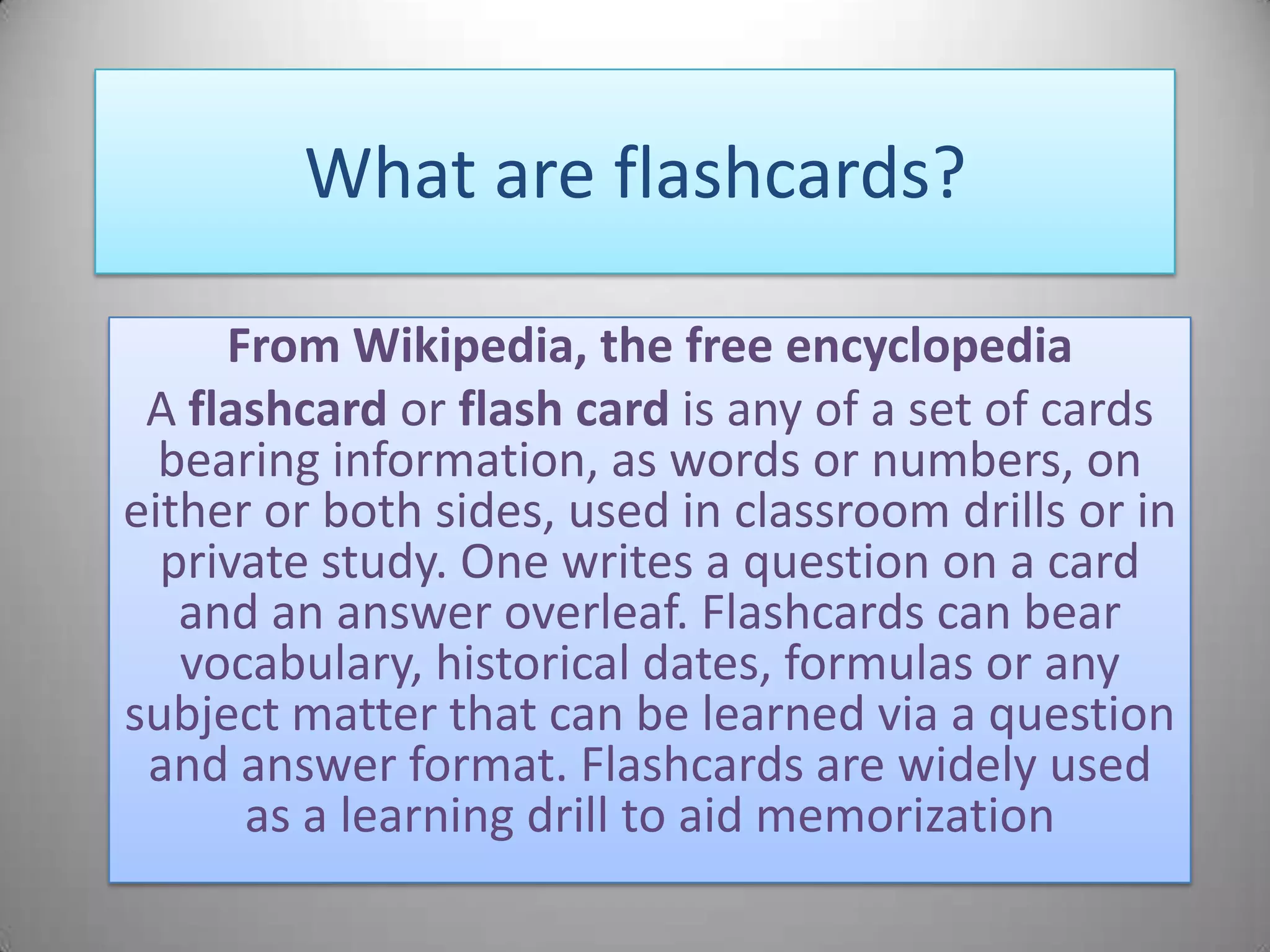 What are flashcards?

From Wikipedia, the free encyclopedia

A flashcard or flash card is any of a set of cards bearing information, as words or numbers, on either or both sides, used in classroom drills or in private study. One writes a question on a card and an answer overleaf. Flashcards can bear vocabulary, historical dates, formulas or any subject matter that can be learned via a question and answer format. Flashcards are widely used as a learning drill to aid memorization